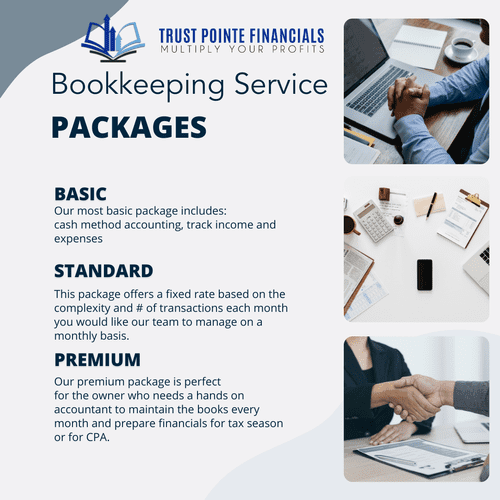 TRUST POINTE FINANCIALS
MULTIPLY YOUR PROFITS

Bookkeeping Service
PACKAGES

BASIC
Our most basic package includes: cash method accounting, track income and expenses

STANDARD
This package offers a fixed rate based on the complexity and # of transactions each month you would like our team to manage on a monthly basis.

PREMIUM
Our premium package is perfect for the owner who needs a hands on accountant to maintain the books every month and prepare financials for tax season or for CPA.